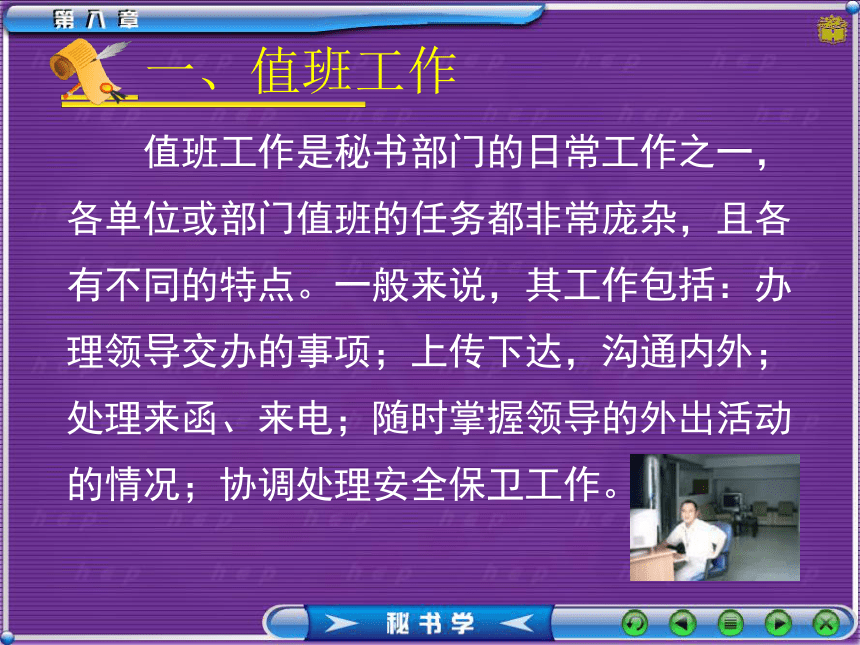 第八章

一、值班工作

值班工作是秘书部门的日常工作之一，各单位或部门值班的任务都非常庞杂，且各有不同的特点。一般来说，其工作包括：办理领导交办的事项；上传下达，沟通内外；处理来函、来电；随时掌握领导的外出活动的情况；协调处理安全保卫工作。

秘书学